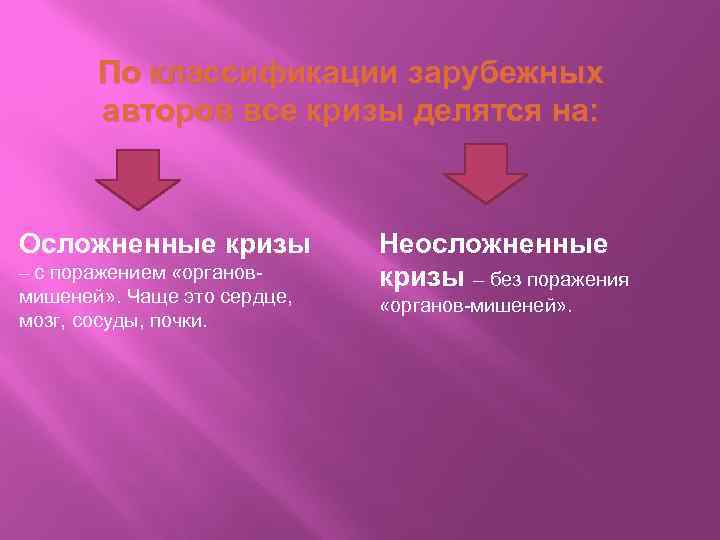 По классификации зарубежных авторов все кризы делятся на:

Осложненные кризы – с поражением «органов-мишеней». Чаще это сердце, мозг, сосуды, почки.

Неосложненные кризы – без поражения «органов-мишеней».